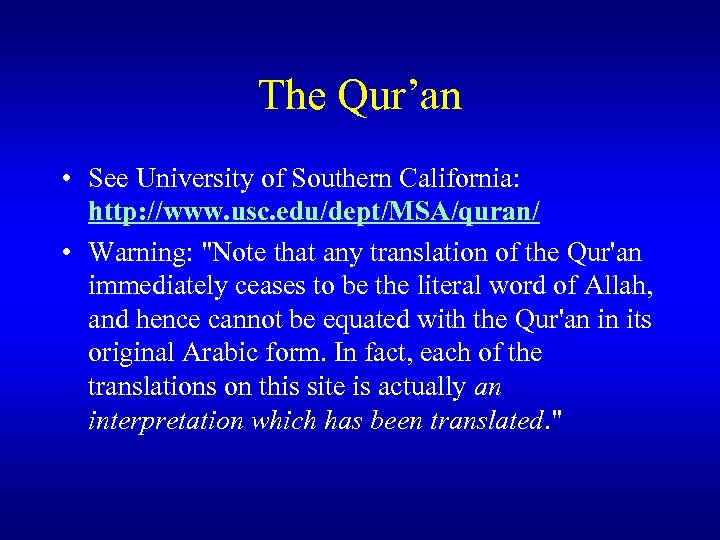 The Qur’an

• See University of Southern California: http://www.usc.edu/dept/MSA/quran/

• Warning: "Note that any translation of the Qur'an immediately ceases to be the literal word of Allah, and hence cannot be equated with the Qur'an in its original Arabic form. In fact, each of the translations on this site is actually an interpretation which has been translated."